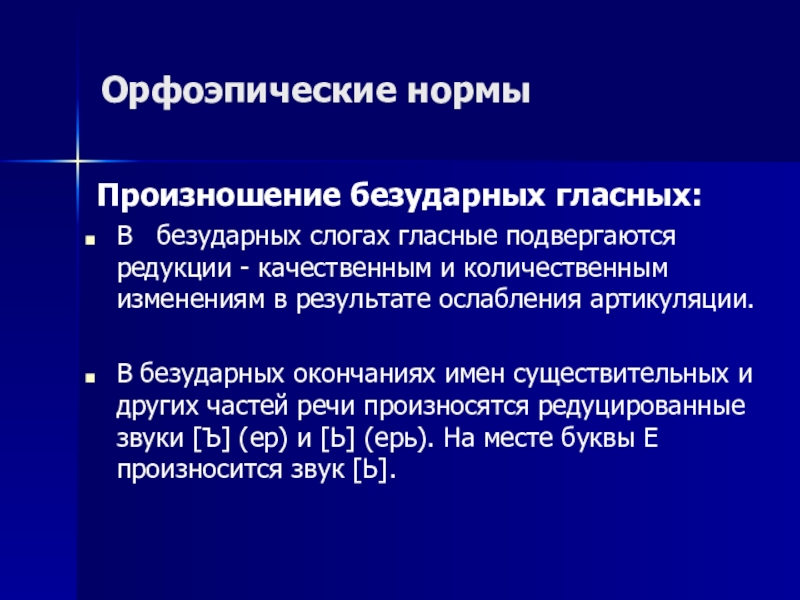 Орфоэпические нормы

Произношение безударных гласных:

В безударных слогах гласные подвергаются редукции - качественным и количественным изменениям в результате ослабления артикуляции.

В безударных окончаниях имен существительных и других частей речи произносятся редуцированные звуки [Ъ] (ер) и [Ь] (ерь). На месте буквы Е произносится звук [Ь].